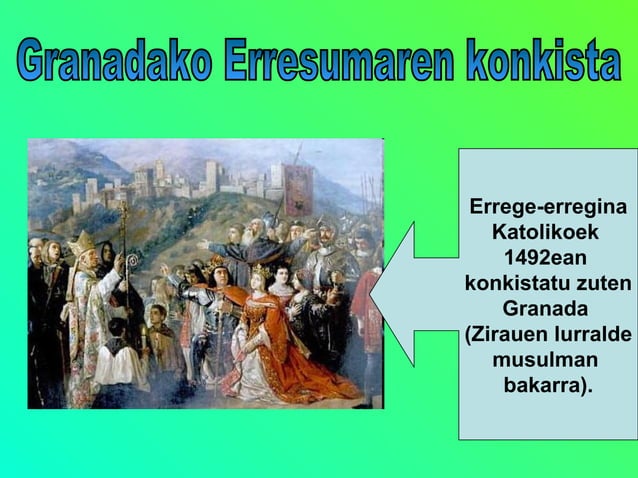 Granadako Erresumaren konkista

Errege-erregina Katolikoek 1492ean konkistatu zuten Granada (Zirauen lurralde musulman bakarra).